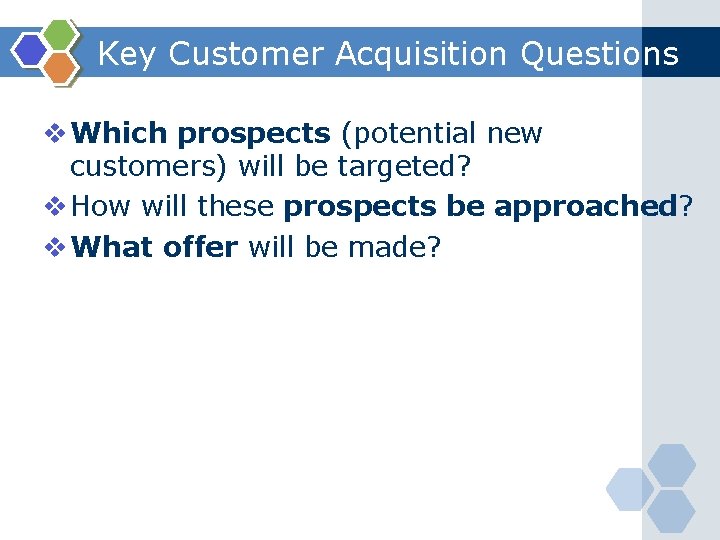 Key Customer Acquisition Questions

❖ Which prospects (potential new customers) will be targeted?

❖ How will these prospects be approached?

❖ What offer will be made?